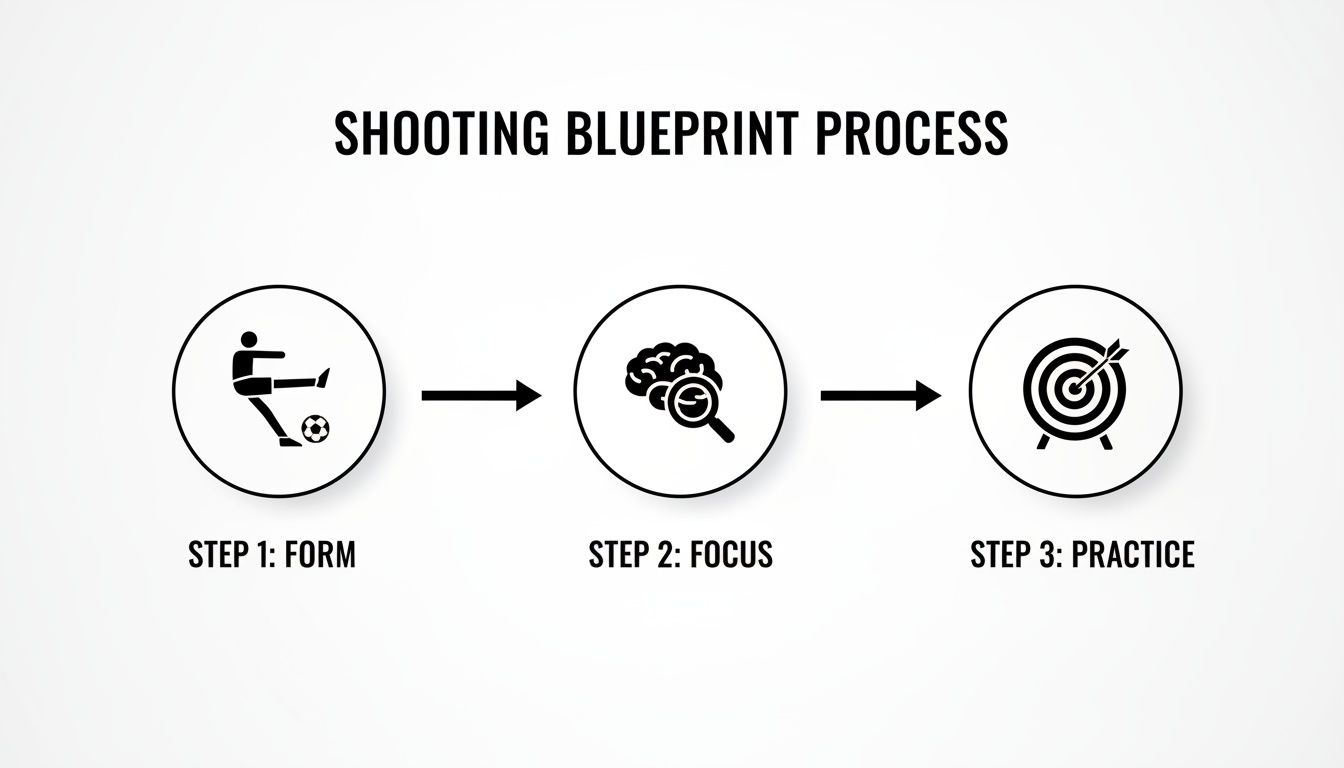 SHOOTING BLUEPRINT PROCESS

STEP 1: FORM

STEP 2: FOCUS

STEP 3: PRACTICE